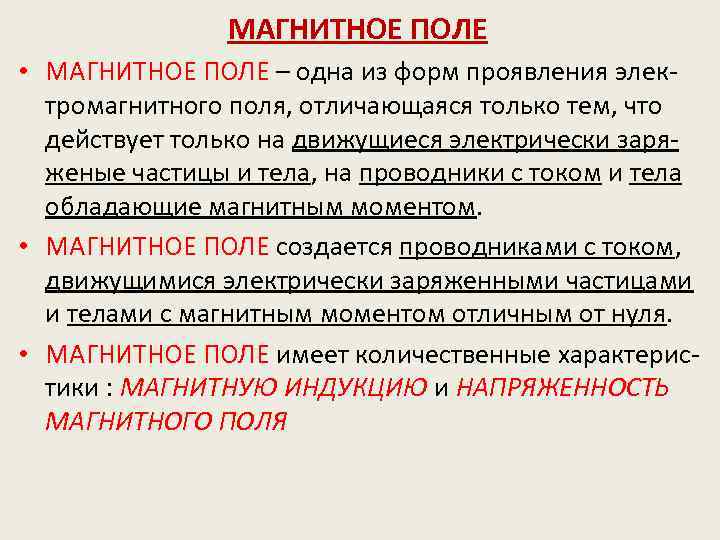 МАГНИТНОЕ ПОЛЕ

• МАГНИТНОЕ ПОЛЕ – одна из форм проявления электромагнитного поля, отличающаяся только тем, что действует только на движущиеся электрически заряженые частицы и тела, на проводники с током и тела обладающие магнитным моментом.

• МАГНИТНОЕ ПОЛЕ создается проводниками с током, движущимися электрически заряженными частицами и телами с магнитным моментом отличным от нуля.

• МАГНИТНОЕ ПОЛЕ имеет количественные характеристики : МАГНИТНУЮ ИНДУКЦИЮ и НАПРЯЖЕННОСТЬ МАГНИТНОГО ПОЛЯ